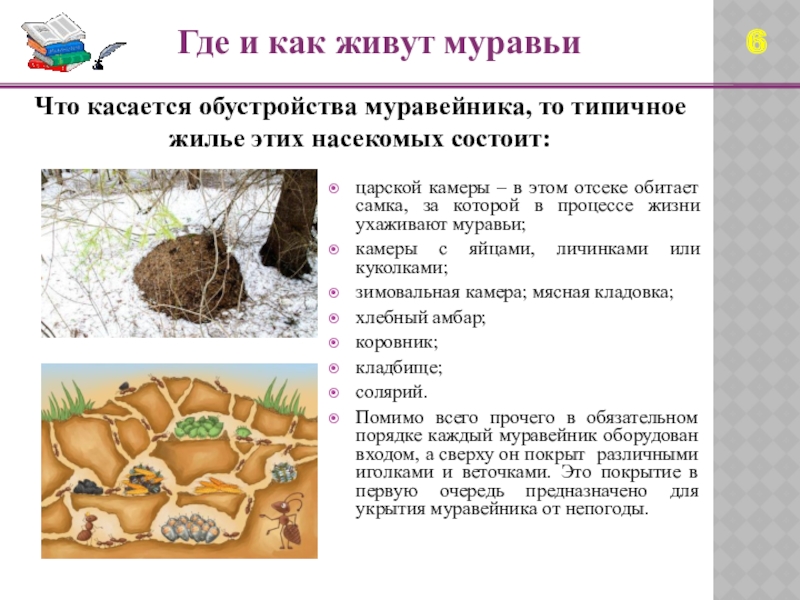 Где и как живут муравьи

6

Что касается обустройства муравейника, то типичное жилье этих насекомых состоит:

царской камеры – в этом отсеке обитает самка, за которой в процессе жизни ухаживают муравьи;

камеры с яйцами, личинками или куколками;

зимовальная камера; мясная кладовка;

хлебный амбар;

коровник;

кладбище;

солярий.

Помимо всего прочего в обязательном порядке каждый муравейник оборудован входом, а сверху он покрыт различными иголками и веточками. Это покрытие в первую очередь предназначено для укрытия муравейника от непогоды.